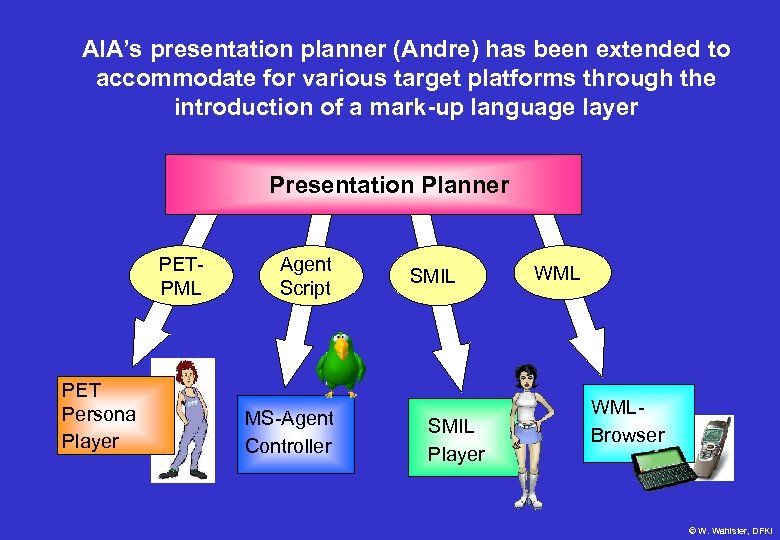 AIA's presentation planner (Andre) has been extended to accommodate for various target platforms through the introduction of a mark-up language layer

Presentation Planner

PET-PML

Agent Script

SMIL

WML

PET Persona Player

MS-Agent Controller

SMIL Player

WML-Browser

© W. Wahlster, DFKI